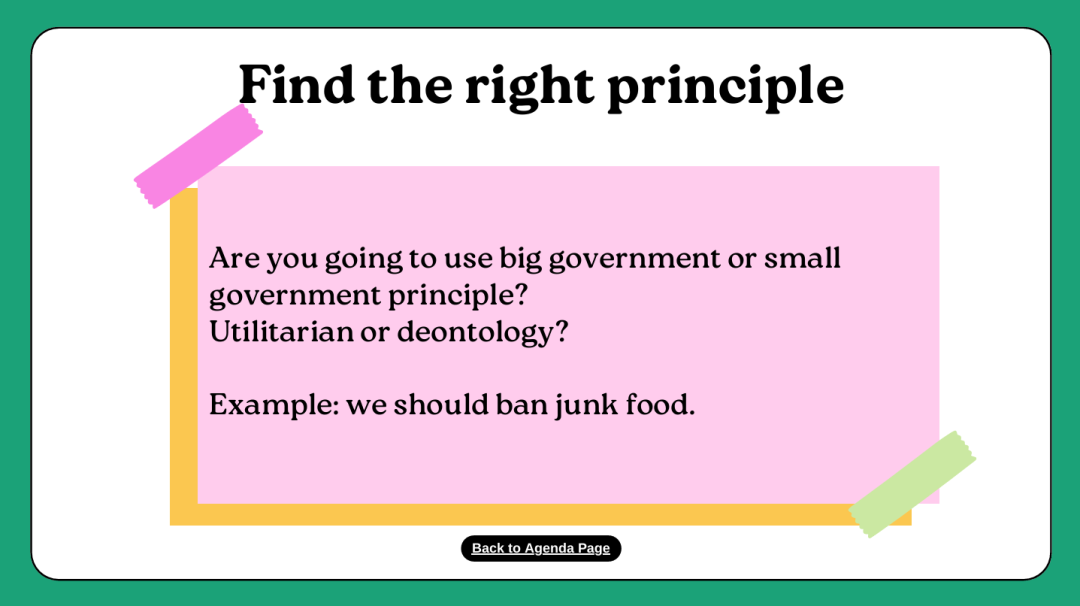 Find the right principle

Are you going to use big government or small government principle?
Utilitarian or deontology?

Example: we should ban junk food.

Back to Agenda Page